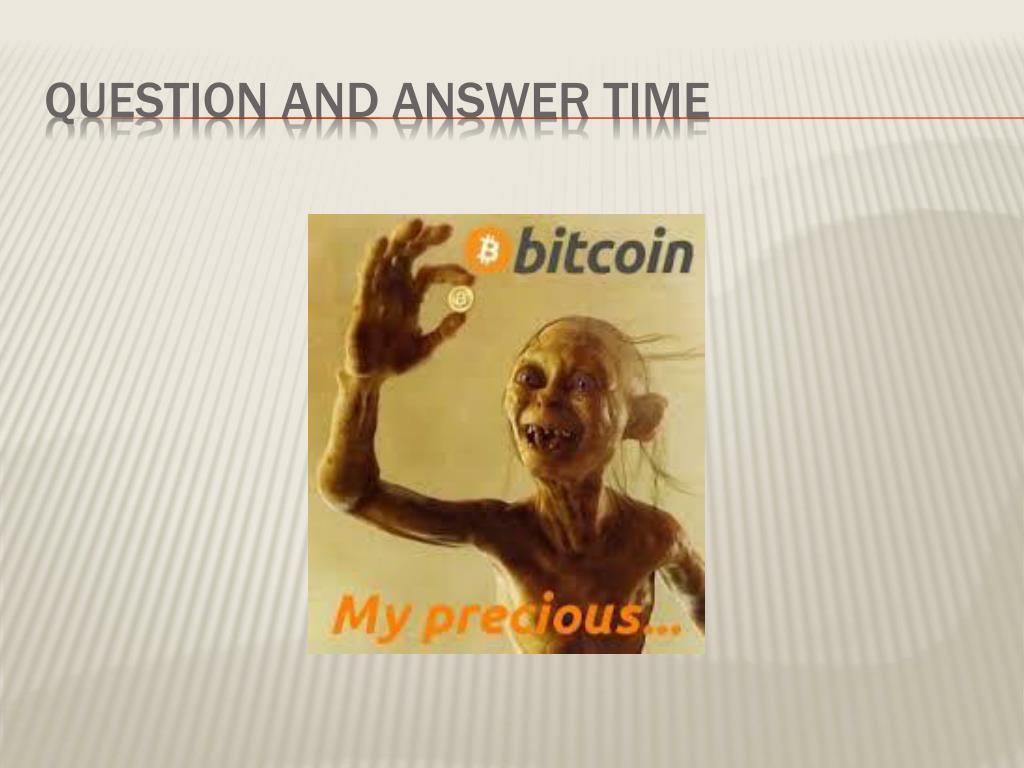 QUESTION AND ANSWER TIME

bitcoin

My precious...